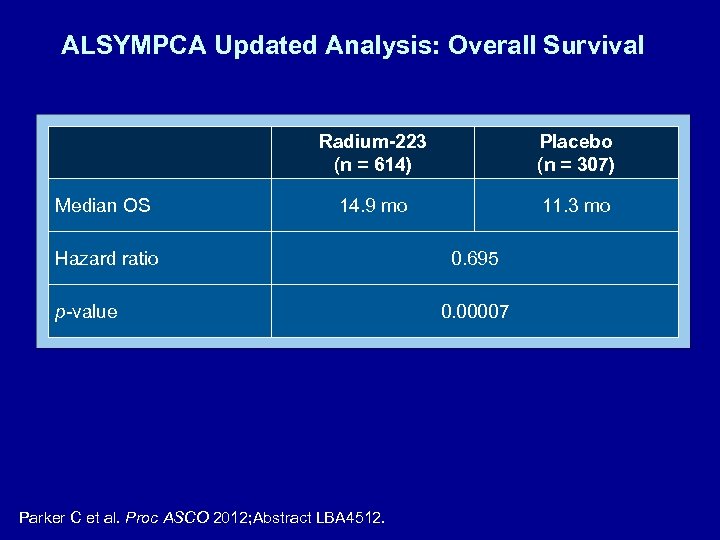 ALSYMPCA Updated Analysis: Overall Survival

| | Radium-223 (n = 614) | Placebo (n = 307) |
|---|---|---|
| Median OS | 14.9 mo | 11.3 mo |
| Hazard ratio | 0.695 | |
| p-value | 0.00007 | |

Parker C et al. Proc ASCO 2012;Abstract LBA4512.